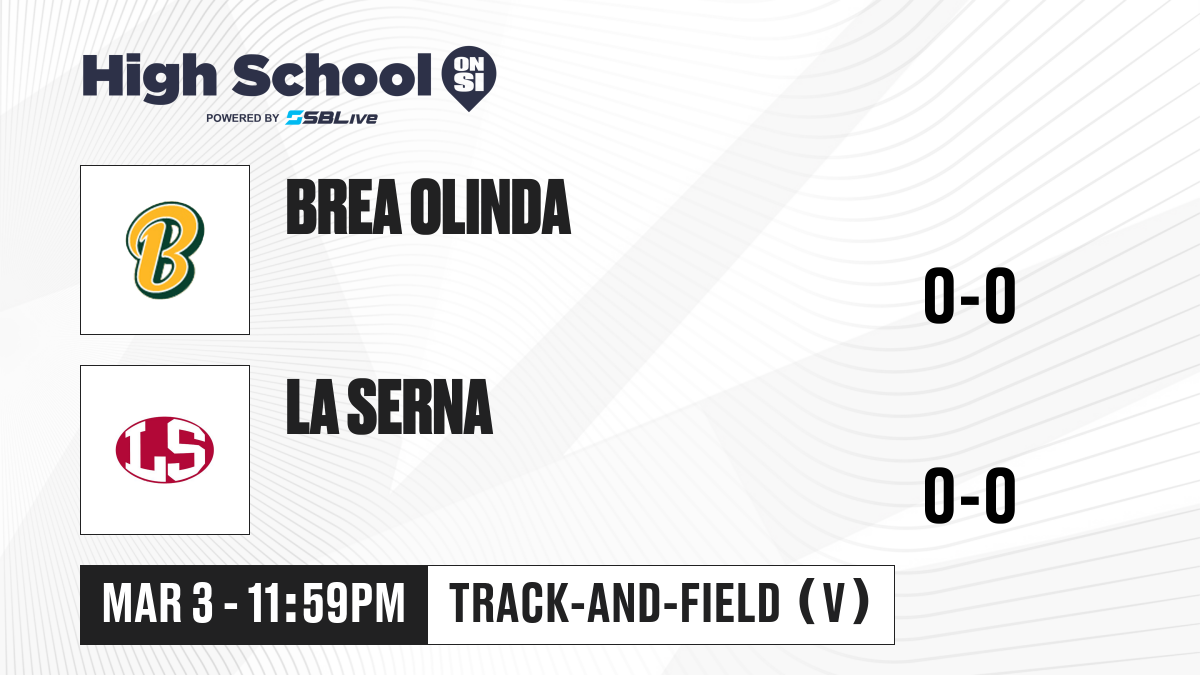 High School ON SI
POWERED BY SBLive

B

BREA OLINDA

0-0

LS

LA SERNA

0-0

MAR 3 - 11:59PM

TRACK-AND-FIELD (V)